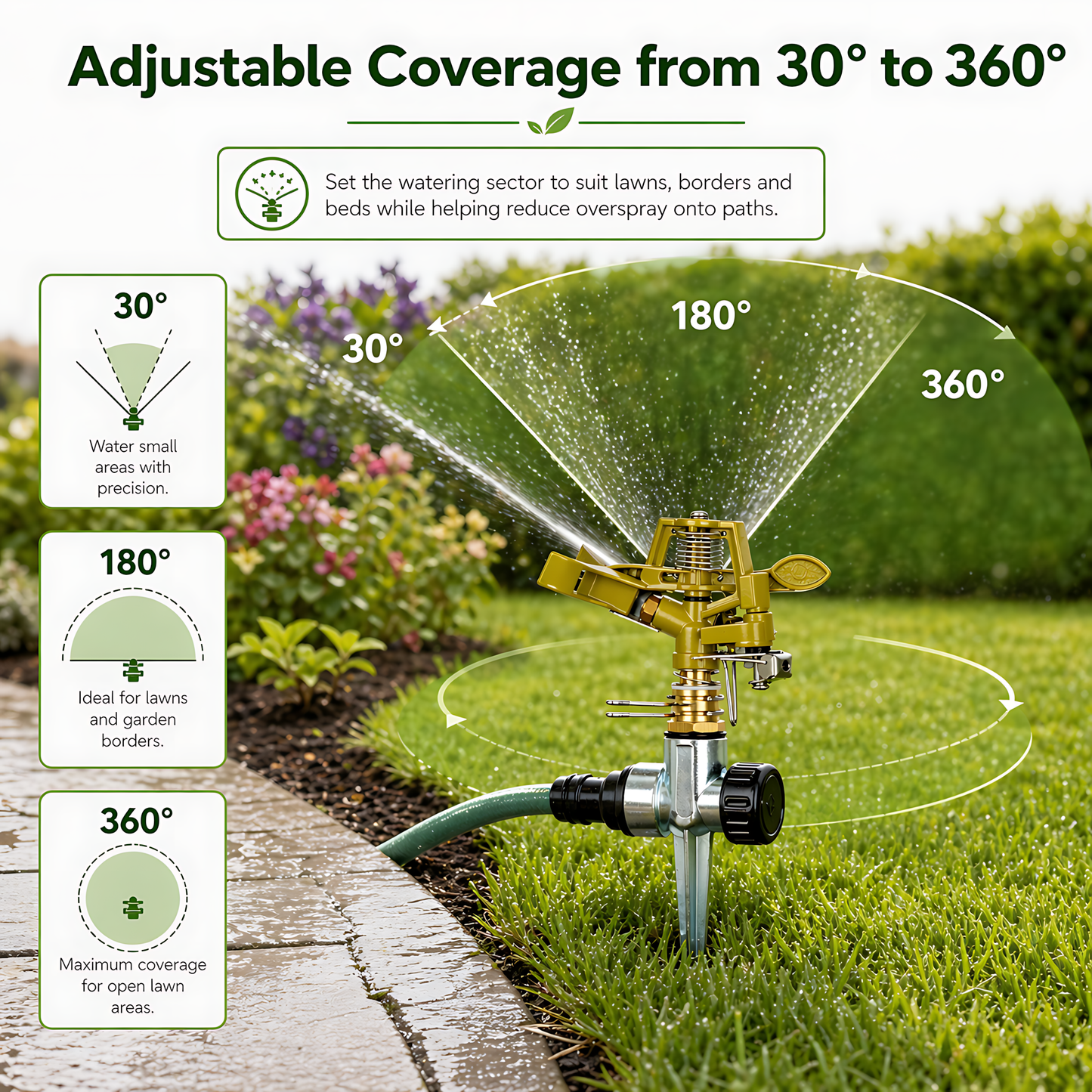 Adjustable Coverage from 30° to 360°

Set the watering sector to suit lawns, borders and beds while helping reduce overspray onto paths.

30°

Water small areas with precision.

180°

Ideal for lawns and garden borders.

360°

Maximum coverage for open lawn areas.

30°

180°

360°